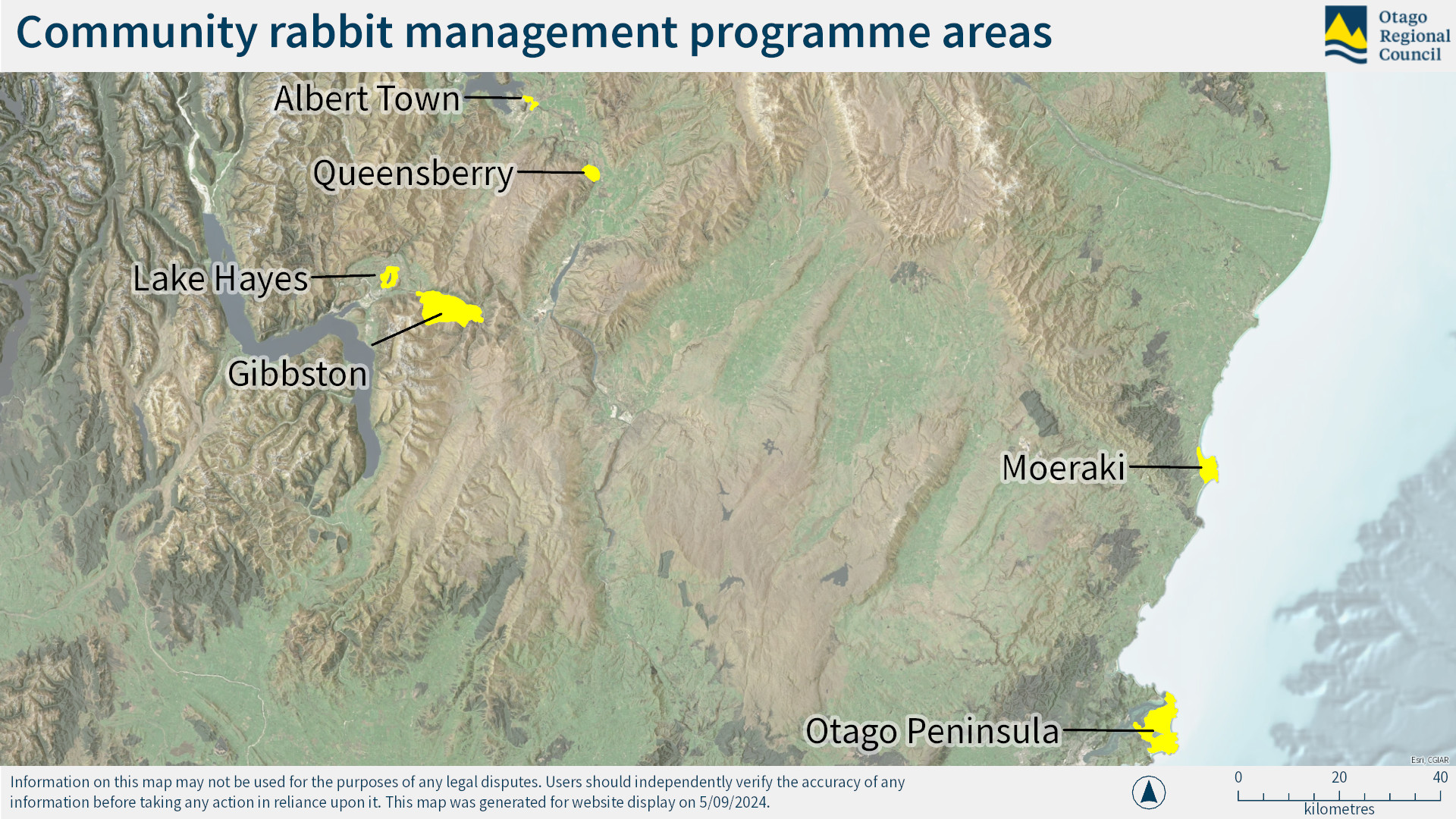 Community rabbit management programme areas

Otago Regional Council

Albert Town

Queensberry

Lake Hayes

Gibbston

Moeraki

Otago Peninsula

Esri, CGIAR

Information on this map may not be used for the purposes of any legal disputes. Users should independently verify the accuracy of any information before taking any action in reliance upon it. This map was generated for website display on 5/09/2024.

0 20 40
kilometres